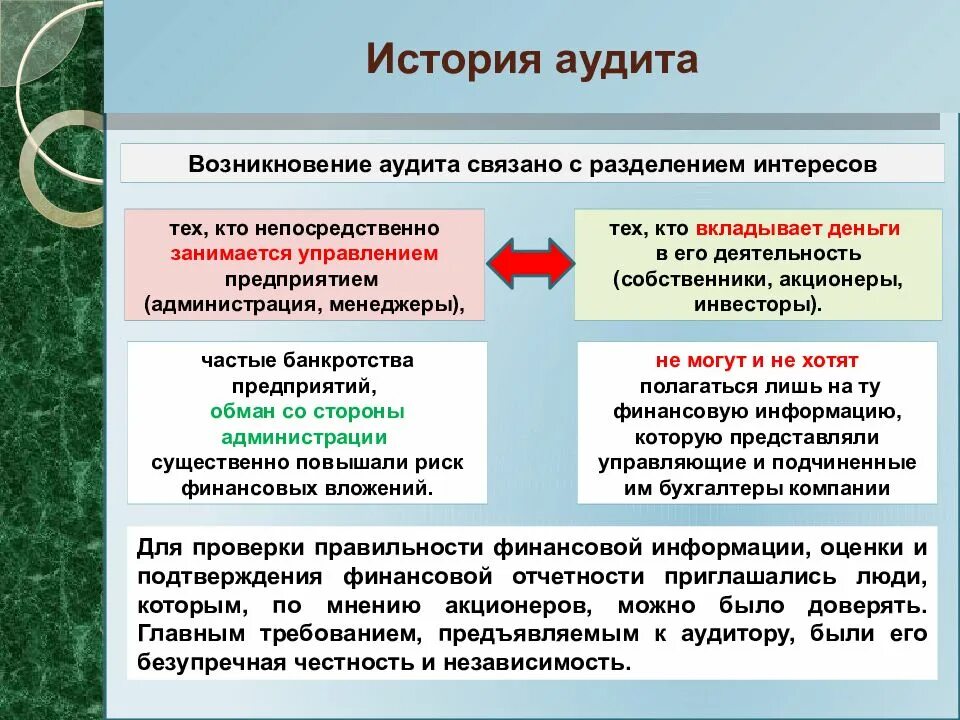 История аудита

Возникновение аудита связано с разделением интересов

тех, кто непосредственно занимается управлением предприятием (администрация, менеджеры),

тех, кто вкладывает деньги в его деятельность (собственники, акционеры, инвесторы).

частые банкротства предприятий, обман со стороны администрации существенно повышали риск финансовых вложений.

не могут и не хотят полагаться лишь на ту финансовую информацию, которую представляли управляющие и подчиненные им бухгалтеры компании

Для проверки правильности финансовой информации, оценки и подтверждения финансовой отчетности приглашались люди, которым, по мнению акционеров, можно было доверять. Главным требованием, предъявляемым к аудитору, были его безупречная честность и независимость.